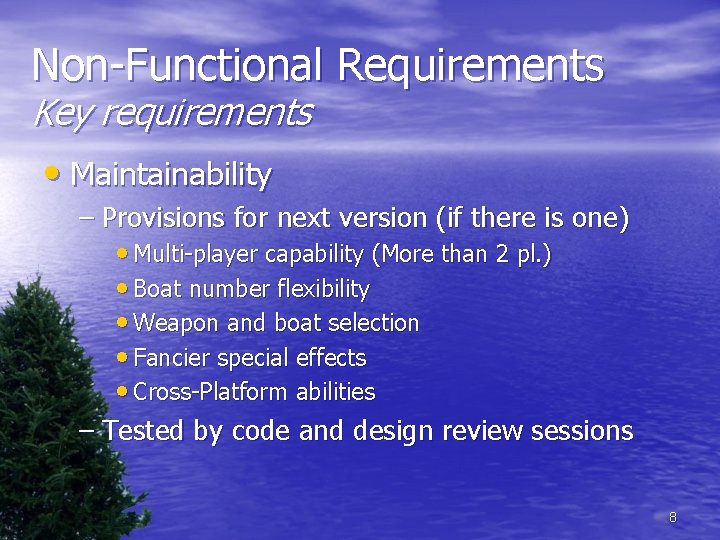 Non-Functional Requirements
Key requirements

• Maintainability
– Provisions for next version (if there is one)
• Multi-player capability (More than 2 pl.)
• Boat number flexibility
• Weapon and boat selection
• Fancier special effects
• Cross-Platform abilities
– Tested by code and design review sessions

8